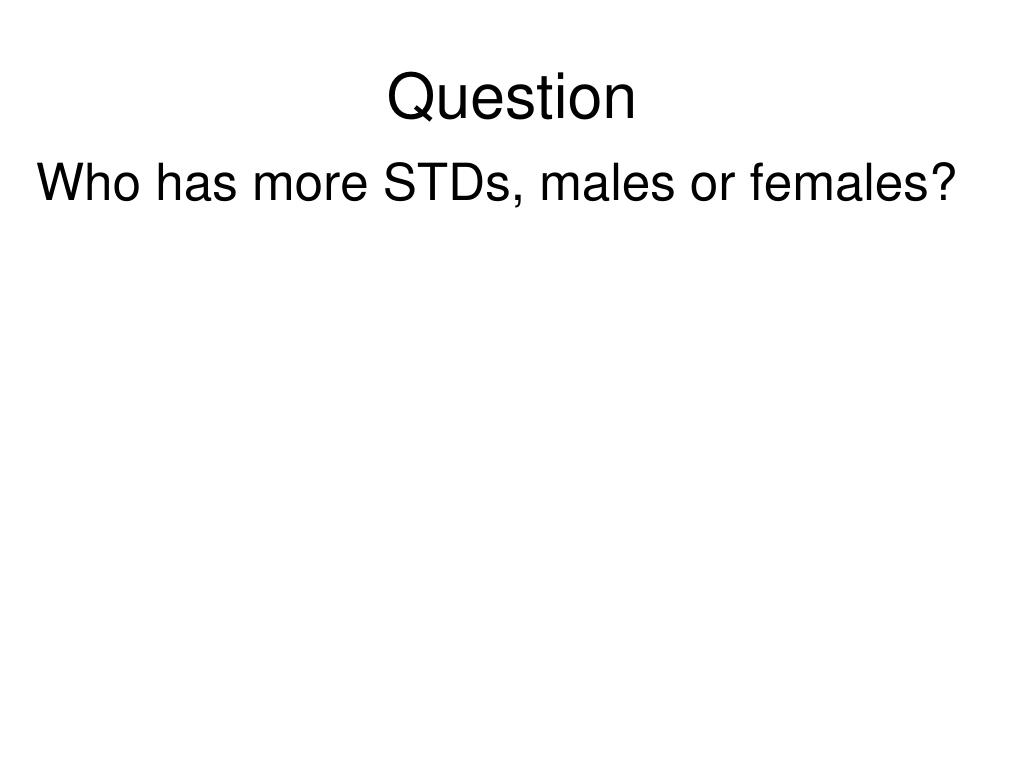 Question

Who has more STDs, males or females?